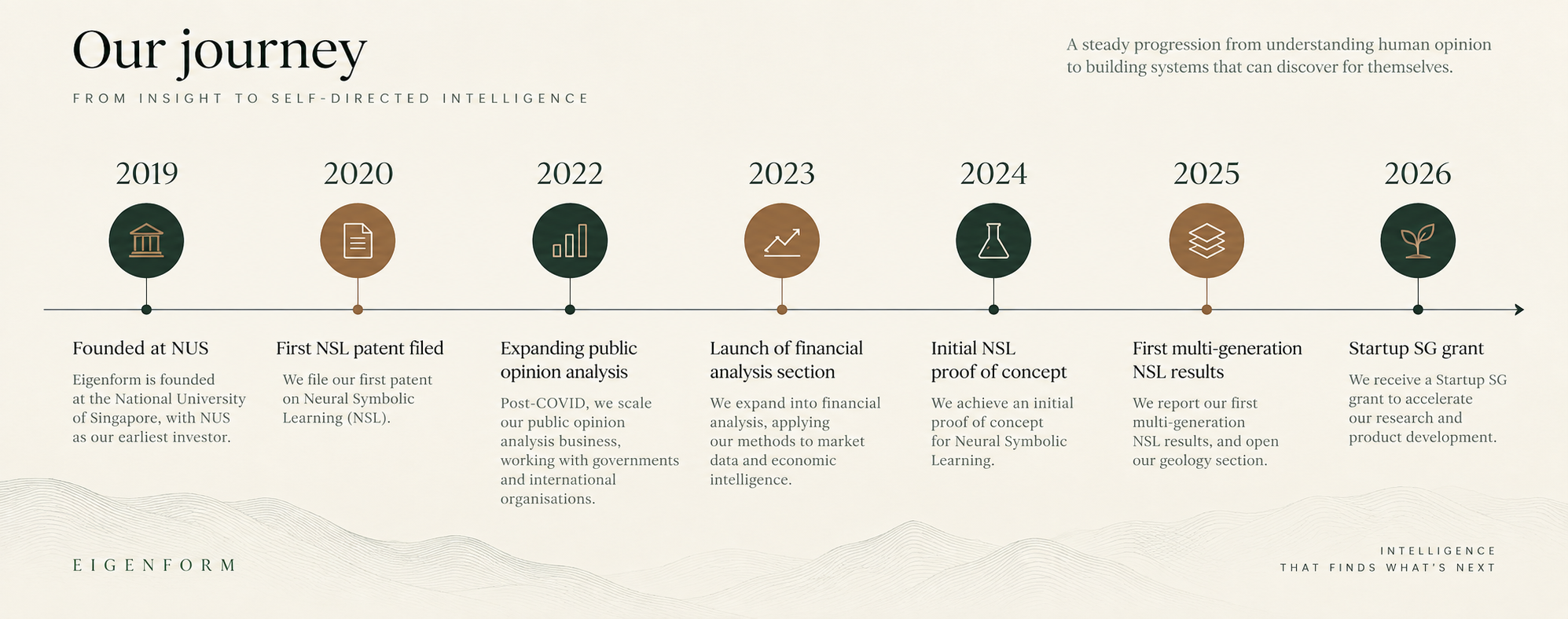 Our journey

FROM INSIGHT TO SELF-DIRECTED INTELLIGENCE

A steady progression from understanding human opinion to building systems that can discover for themselves.

2019

Founded at NUS

Eigenform is founded at the National University of Singapore, with NUS as our earliest investor.

2020

First NSL patent filed

We file our first patent on Neural Symbolic Learning (NSL).

2022

Expanding public opinion analysis

Post-COVID, we scale our public opinion analysis business, working with governments and international organisations.

2023

Launch of financial analysis section

We expand into financial analysis, applying our methods to market data and economic intelligence.

2024

Initial NSL proof of concept

We achieve an initial proof of concept for Neural Symbolic Learning.

2025

First multi-generation NSL results

We report our first multi-generation NSL results, and open our geology section.

2026

Startup SG grant

We receive a Startup SG grant to accelerate our research and product development.

EIGENFORM

INTELLIGENCE
THAT FINDS WHAT'S NEXT